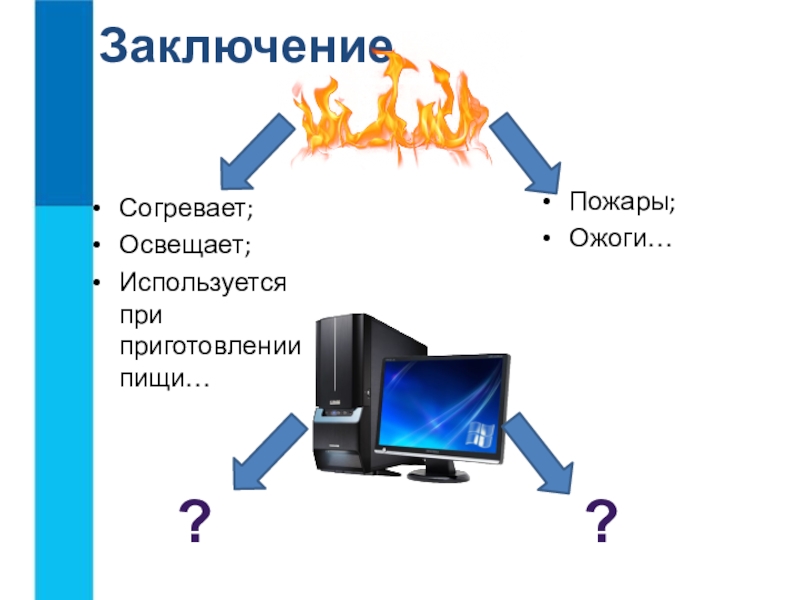 Заключение

• Согревает;
• Освещает;
• Используется при приготовлении пищи…

• Пожары;
• Ожоги…

?

?